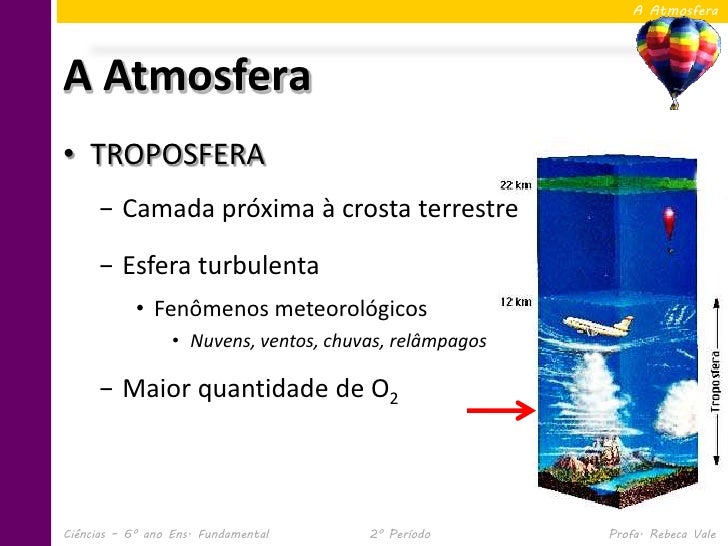 A Atmosfera

A Atmosfera

• TROPOSFERA

– Camada próxima à crosta terrestre

– Esfera turbulenta

• Fenômenos meteorológicos

• Nuvens, ventos, chuvas, relâmpagos

– Maior quantidade de $O_2$

22 km

12 km

Troposfera

Ciências – 6º ano Ens. Fundamental

2º Período

Profa. Rebeca Vale